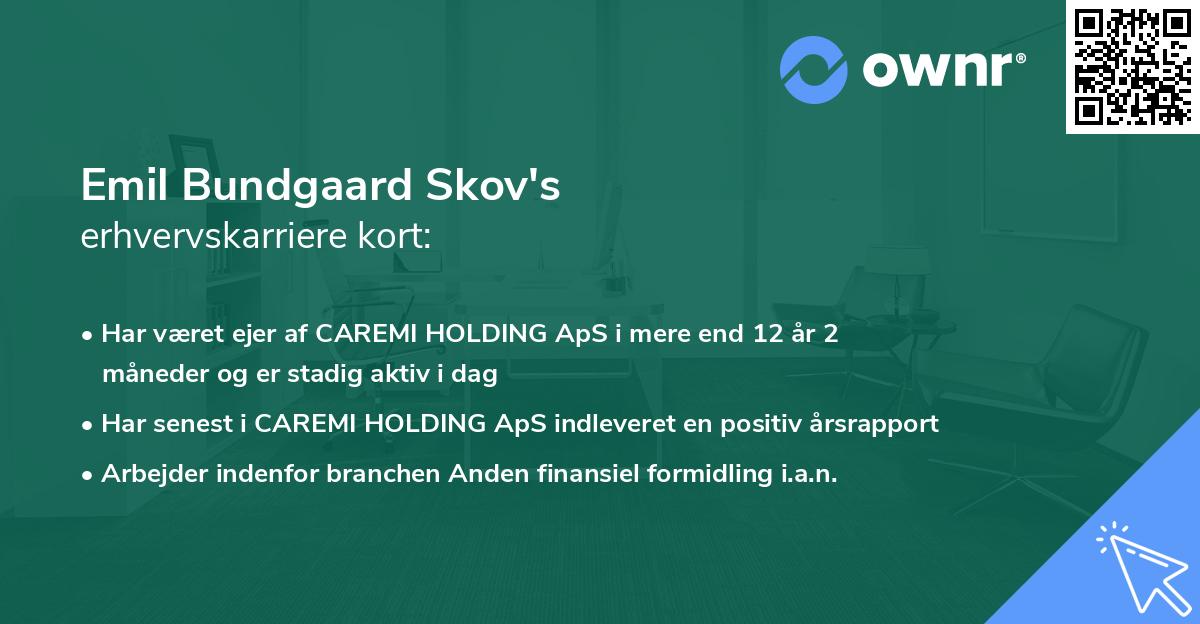 ownr®

Emil Bundgaard Skov's
erhvervskarriere kort:

• Har været ejer af CAREMI HOLDING ApS i mere end 12 år 2 måneder og er stadig aktiv i dag
• Har senest i CAREMI HOLDING ApS indleveret en positiv årsrapport
• Arbejder indenfor branchen Anden finansiel formidling i.a.n.